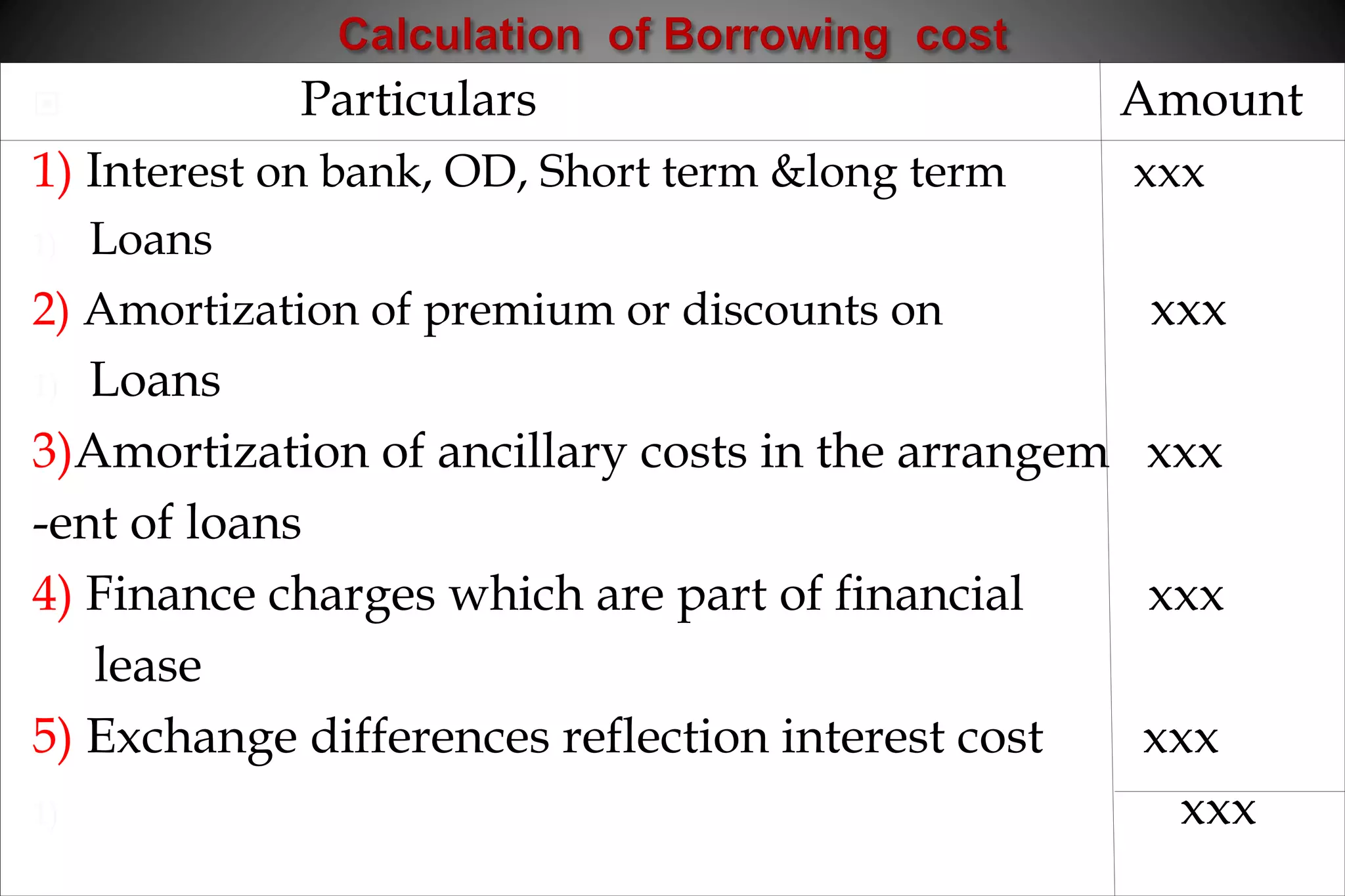 Calculation of Borrowing cost

| Particulars | Amount |
|---|---|
| 1) Interest on bank, OD, Short term &long term Loans | xxx |
| 2) Amortization of premium or discounts on Loans | xxx |
| 3)Amortization of ancillary costs in the arrangem -ent of loans | xxx |
| 4) Finance charges which are part of financial lease | xxx |
| 5) Exchange differences reflection interest cost | xxx |
| | xxx |